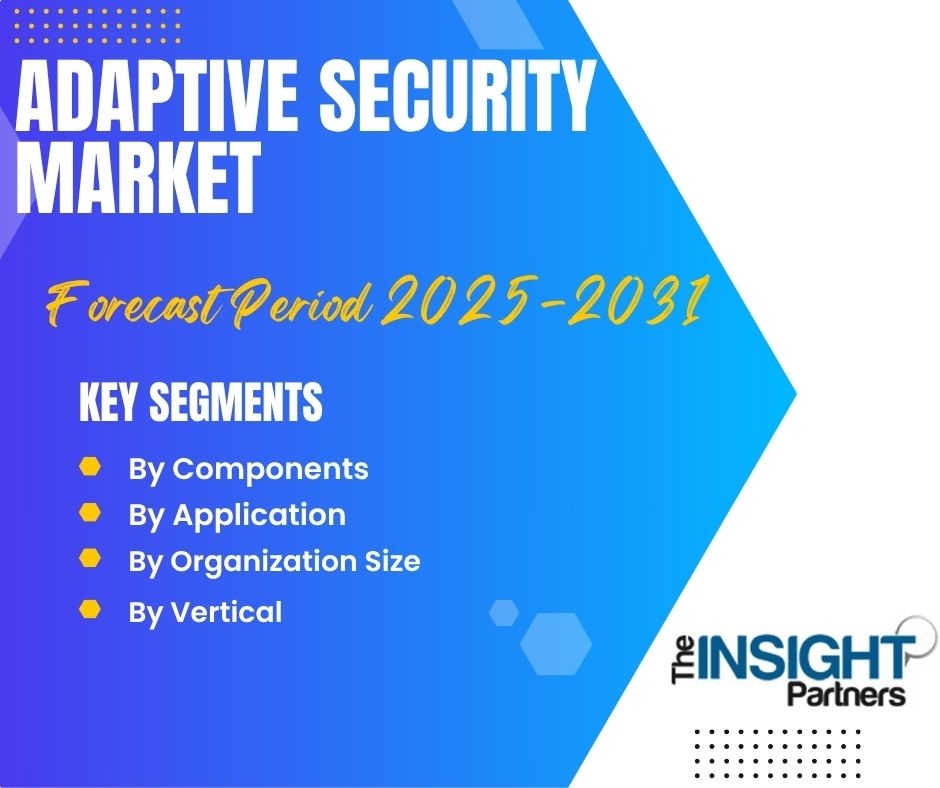 ADAPTIVE SECURITY MARKET

Forecast Period 2025-2031

KEY SEGMENTS

By Components
By Application
By Organization Size
By Vertical

The INSIGHT Partners